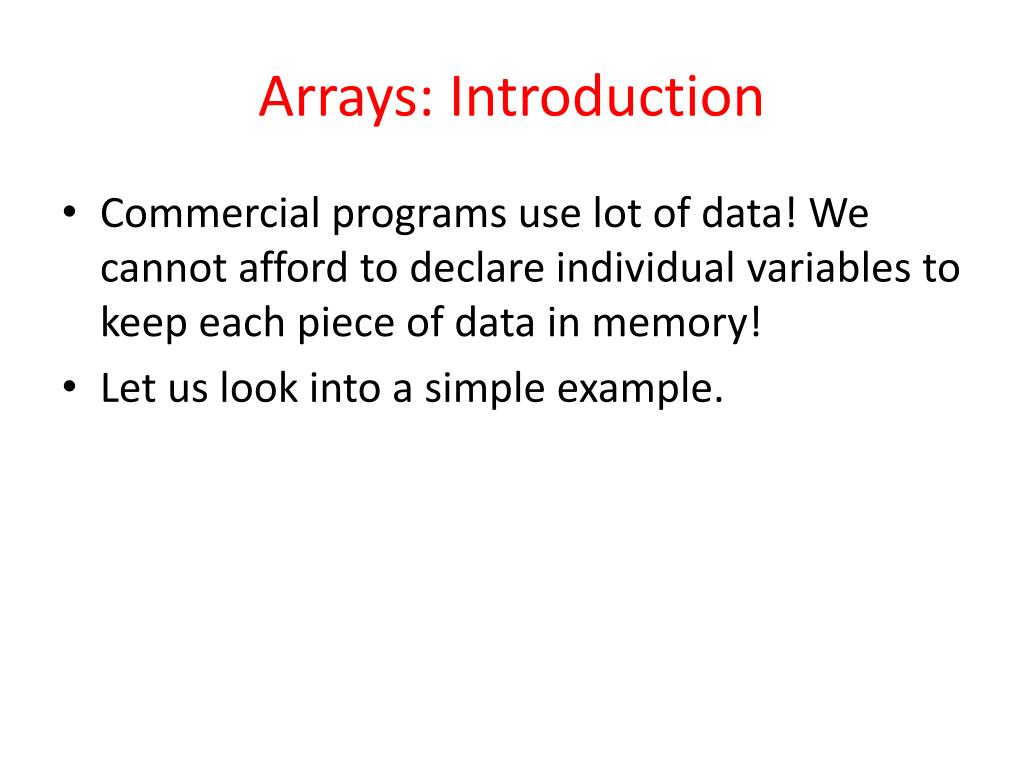 Arrays: Introduction

• Commercial programs use lot of data! We cannot afford to declare individual variables to keep each piece of data in memory!
• Let us look into a simple example.